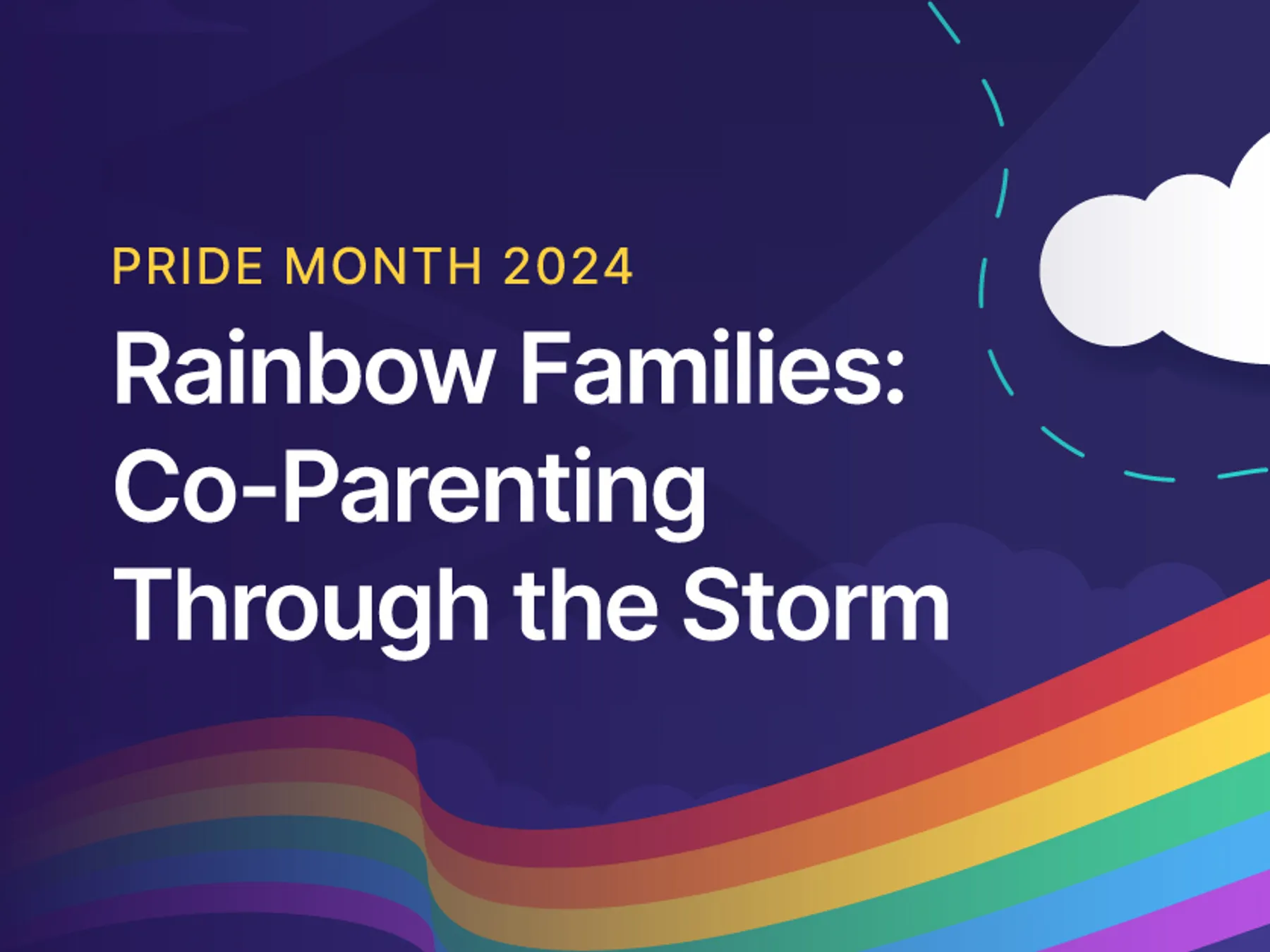 PRIDE MONTH 2024

Rainbow Families: Co-Parenting Through the Storm